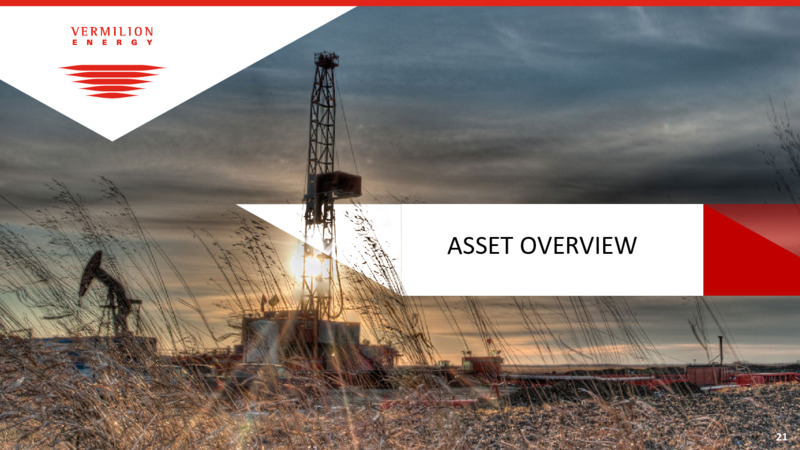 VERMILION
ENERGY

ASSET OVERVIEW

21